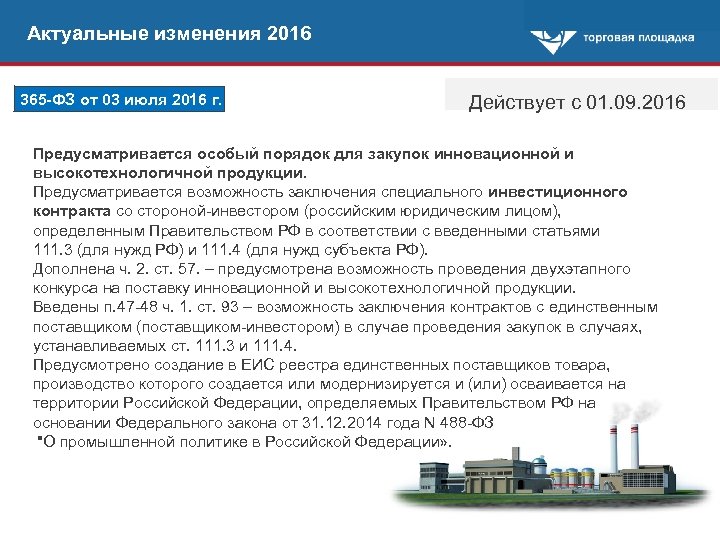 Актуальные изменения 2016

торговая площадка

365-ФЗ от 03 июля 2016 г.

Действует с 01.09.2016

Предусматривается особый порядок для закупок инновационной и высокотехнологичной продукции.
Предусматривается возможность заключения специального инвестиционного контракта со стороной-инвестором (российским юридическим лицом), определенным Правительством РФ в соответствии с введенными статьями 111.3 (для нужд РФ) и 111.4 (для нужд субъекта РФ).
Дополнена ч. 2. ст. 57. – предусмотрена возможность проведения двухэтапного конкурса на поставку инновационной и высокотехнологичной продукции.
Введены п.47-48 ч. 1. ст. 93 – возможность заключения контрактов с единственным поставщиком (поставщиком-инвестором) в случае проведения закупок в случаях, устанавливаемых ст. 111.3 и 111.4.
Предусмотрено создание в ЕИС реестра единственных поставщиков товара, производство которого создается или модернизируется и (или) осваивается на территории Российской Федерации, определяемых Правительством РФ на основании Федерального закона от 31.12.2014 года N 488-ФЗ
"О промышленной политике в Российской Федерации».